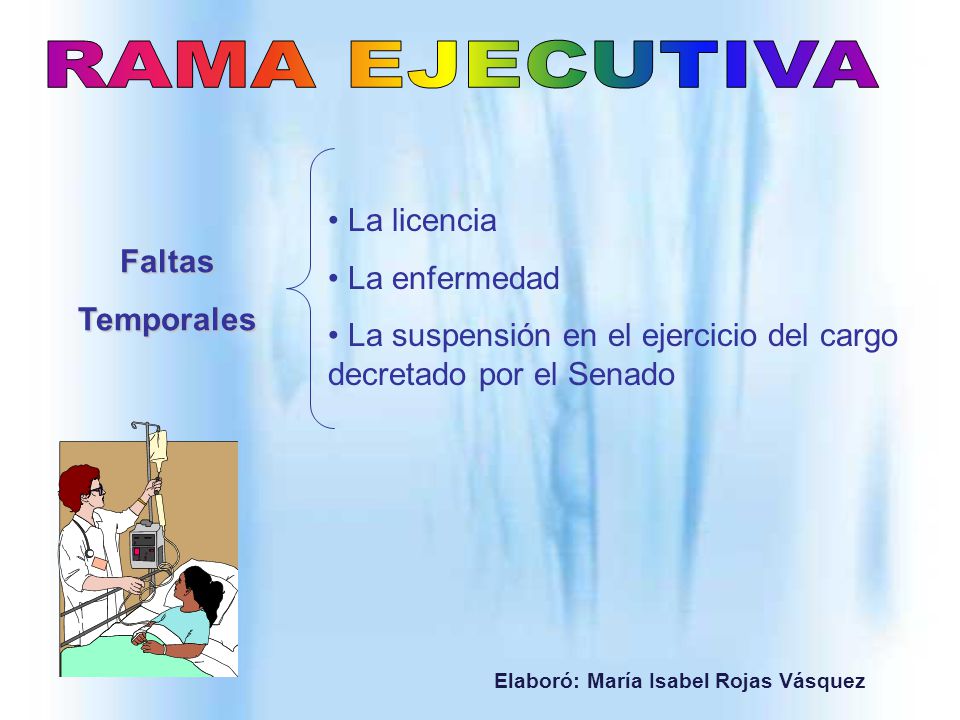 RAMA EJECUTIVA

Faltas Temporales

• La licencia
• La enfermedad
• La suspensión en el ejercicio del cargo decretado por el Senado

Elaboró: María Isabel Rojas Vásquez